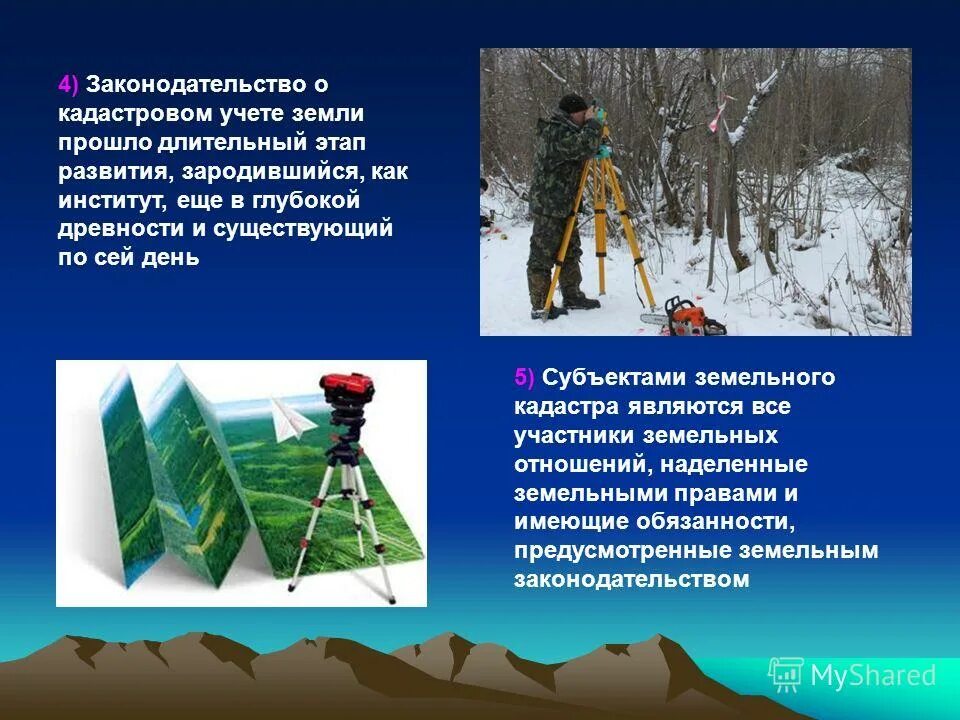 4) Законодательство о кадастровом учете земли прошло длительный этап развития, зародившийся, как институт, еще в глубокой древности и существующий по сей день

5) Субъектами земельного кадастра являются все участники земельных отношений, наделенные земельными правами и имеющие обязанности, предусмотренные земельным законодательством

MyShared